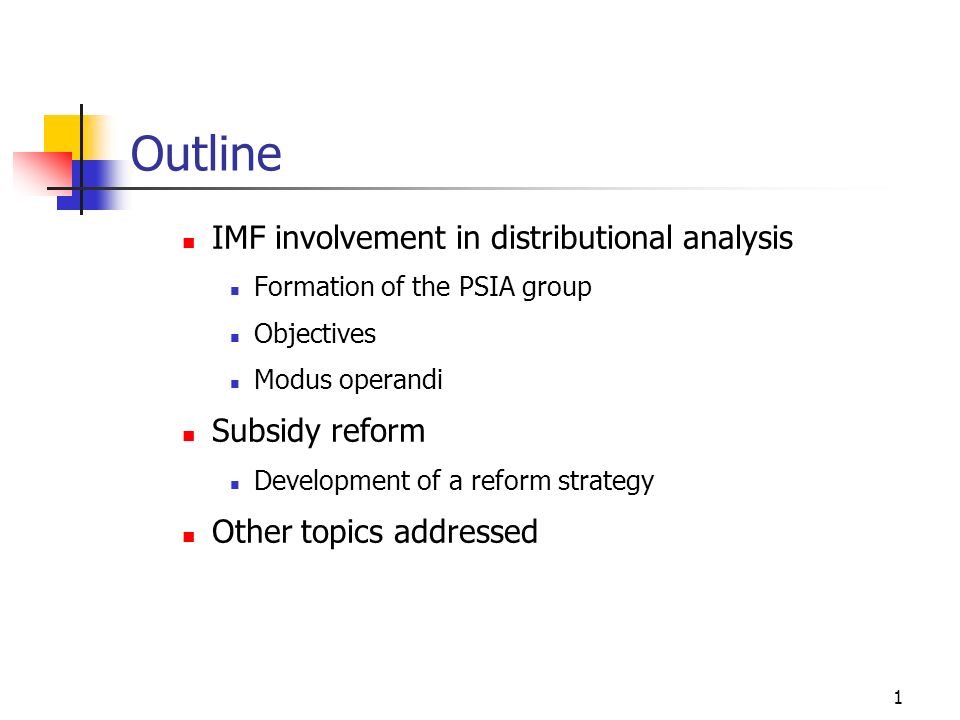 Outline

- IMF involvement in distributional analysis
  - Formation of the PSIA group
  - Objectives
  - Modus operandi
- Subsidy reform
  - Development of a reform strategy
- Other topics addressed

1